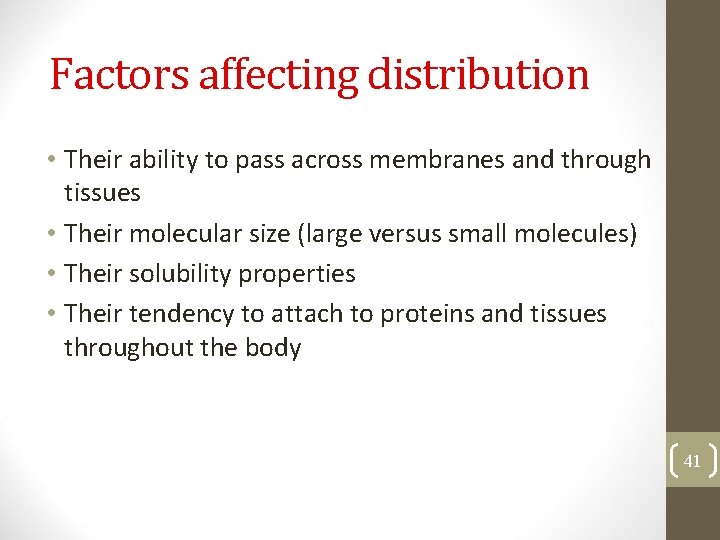 Factors affecting distribution

• Their ability to pass across membranes and through tissues

• Their molecular size (large versus small molecules)

• Their solubility properties

• Their tendency to attach to proteins and tissues throughout the body

41